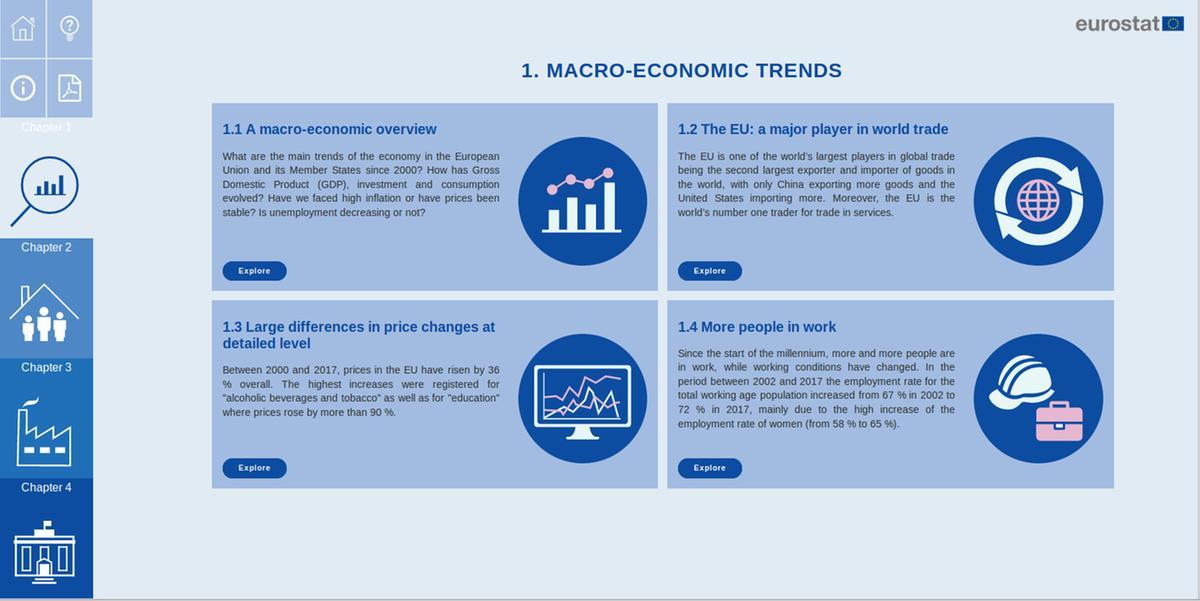 Chapter 1

Chapter 2

Chapter 3

Chapter 4

eurostat

1. MACRO-ECONOMIC TRENDS

1.1 A macro-economic overview

What are the main trends of the economy in the European Union and its Member States since 2000? How has Gross Domestic Product (GDP), investment and consumption evolved? Have we faced high inflation or have prices been stable? Is unemployment decreasing or not?

Explore

1.2 The EU: a major player in world trade

The EU is one of the world's largest players in global trade being the second largest exporter and importer of goods in the world, with only China exporting more goods and the United States importing more. Moreover, the EU is the world's number one trader for trade in services.

Explore

1.3 Large differences in price changes at detailed level

Between 2000 and 2017, prices in the EU have risen by 36 % overall. The highest increases were registered for "alcoholic beverages and tobacco" as well as for "education" where prices rose by more than 90 %.

Explore

1.4 More people in work

Since the start of the millennium, more and more people are in work, while working conditions have changed. In the period between 2002 and 2017 the employment rate for the total working age population increased from 67 % in 2002 to 72 % in 2017, mainly due to the high increase of the employment rate of women (from 58 % to 65 %).

Explore